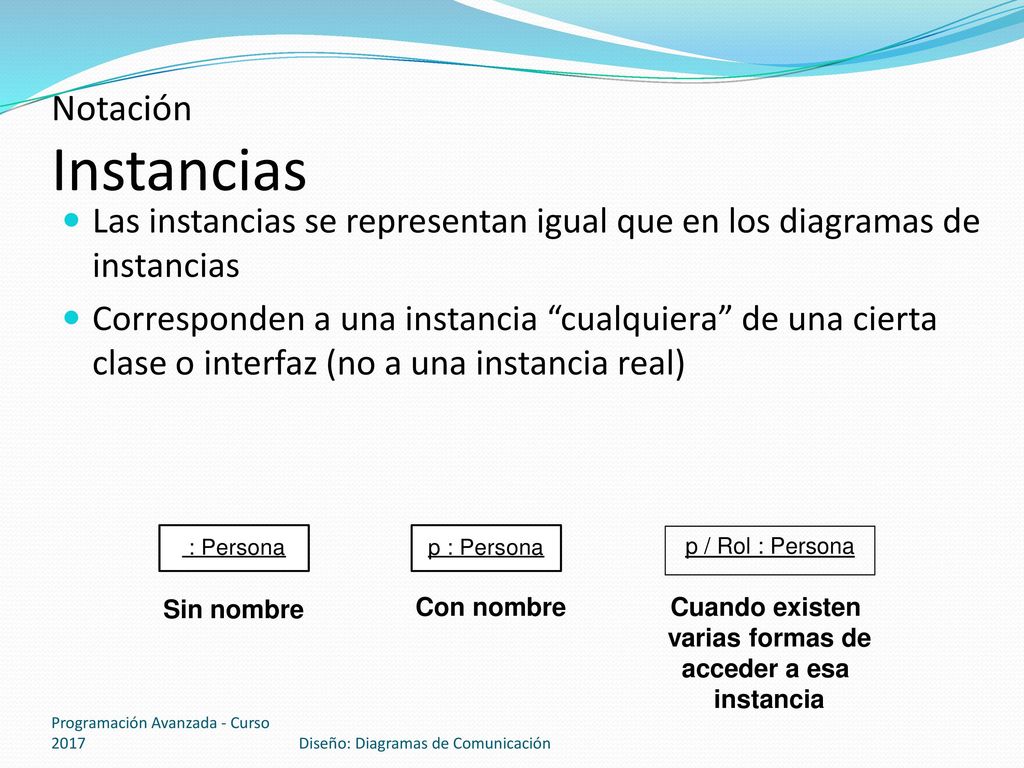 Notación
Instancias

Las instancias se representan igual que en los diagramas de instancias

Corresponden a una instancia “cualquiera” de una cierta clase o interfaz (no a una instancia real)

: Persona

Sin nombre

p : Persona

Con nombre

p / Rol : Persona

Cuando existen varias formas de acceder a esa instancia

Programación Avanzada - Curso 2017

Diseño: Diagramas de Comunicación